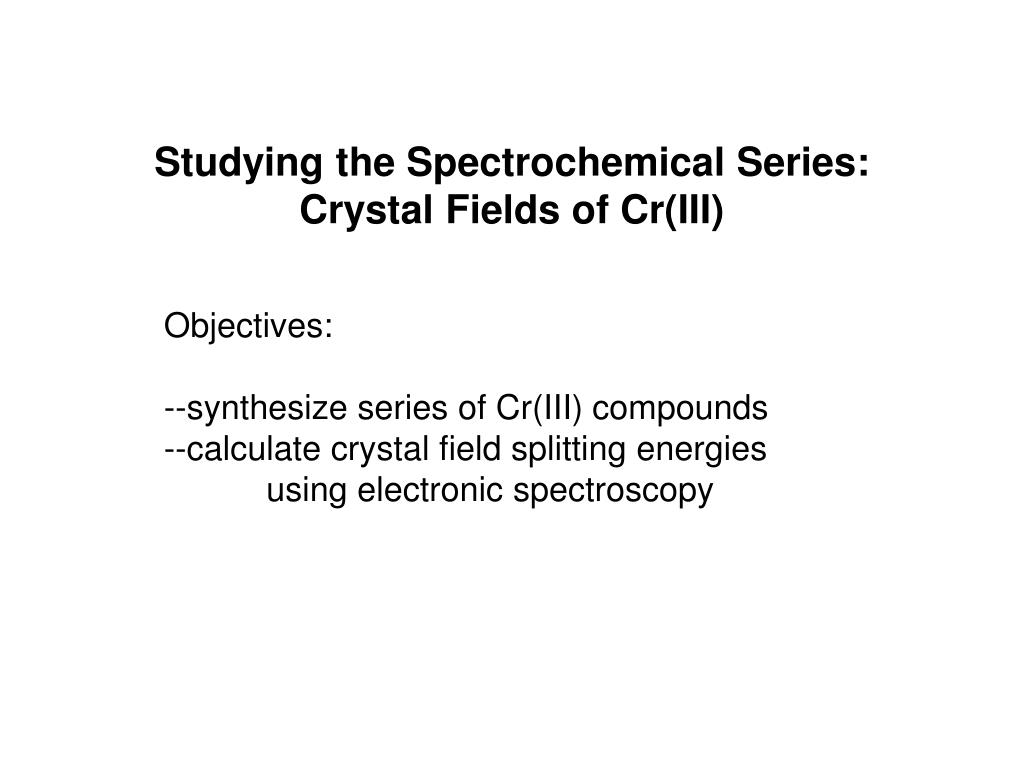 Studying the Spectrochemical Series:
Crystal Fields of Cr(III)

Objectives:

--synthesize series of Cr(III) compounds
--calculate crystal field splitting energies using electronic spectroscopy